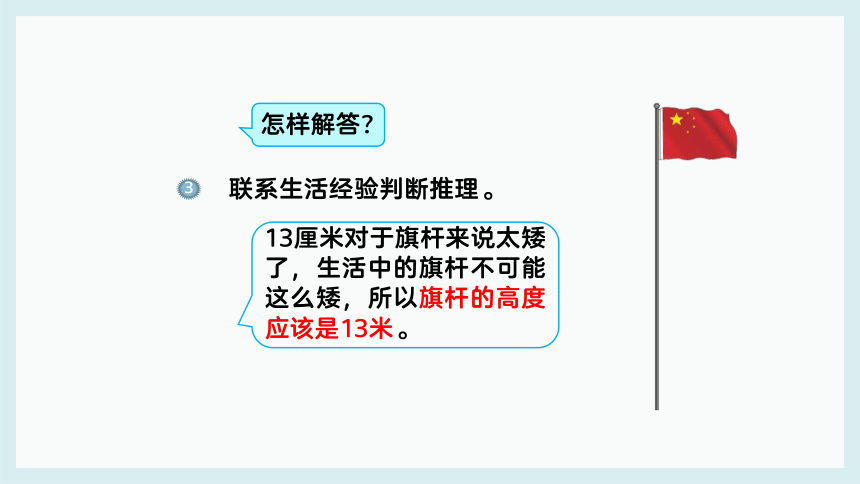 怎样解答?

3 联系生活经验判断推理。

13厘米对于旗杆来说太矮了，生活中的旗杆不可能这么矮，所以旗杆的高度应该是13米。